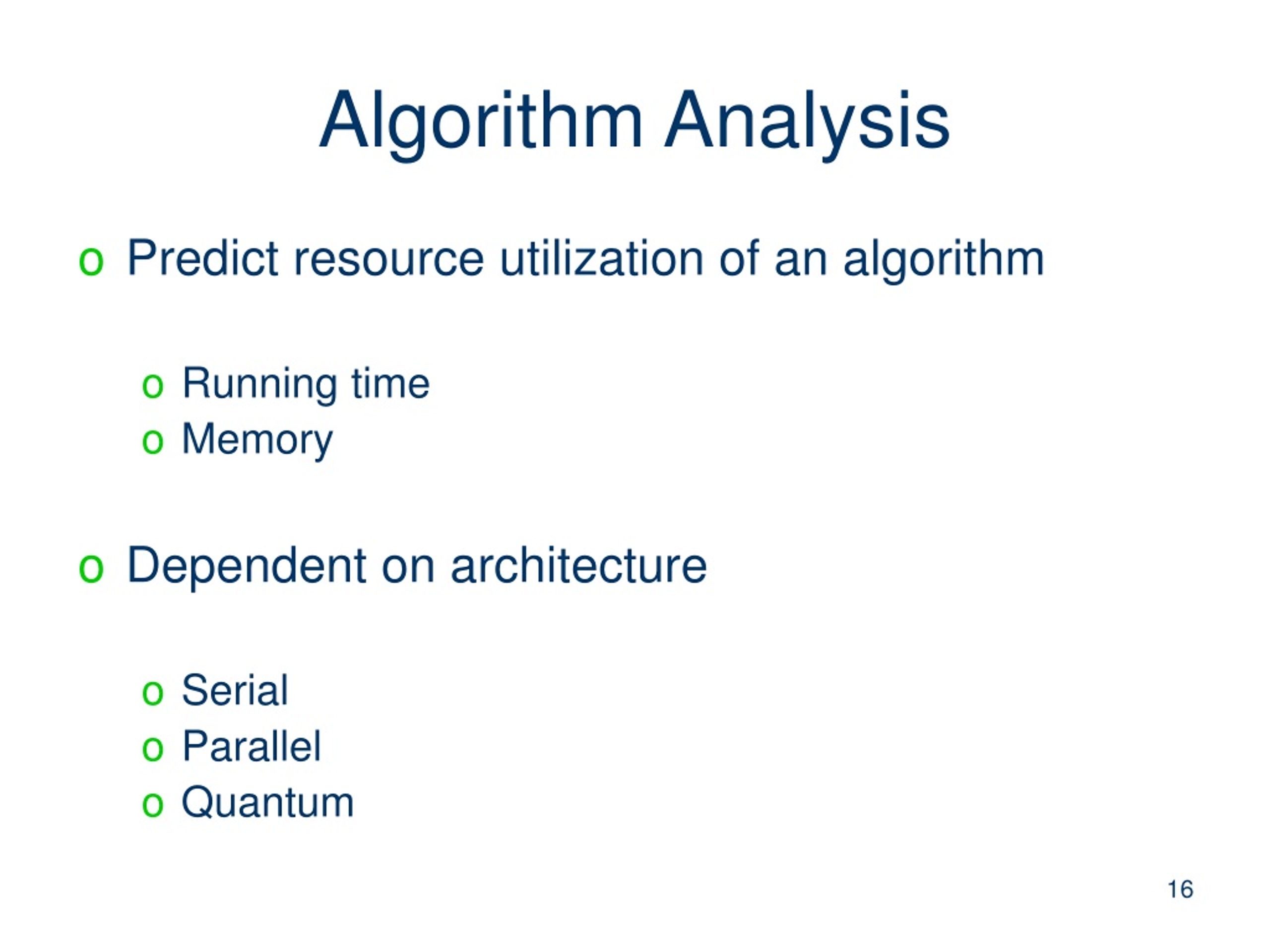 Algorithm Analysis

o Predict resource utilization of an algorithm

o Running time
o Memory

o Dependent on architecture

o Serial
o Parallel
o Quantum

16